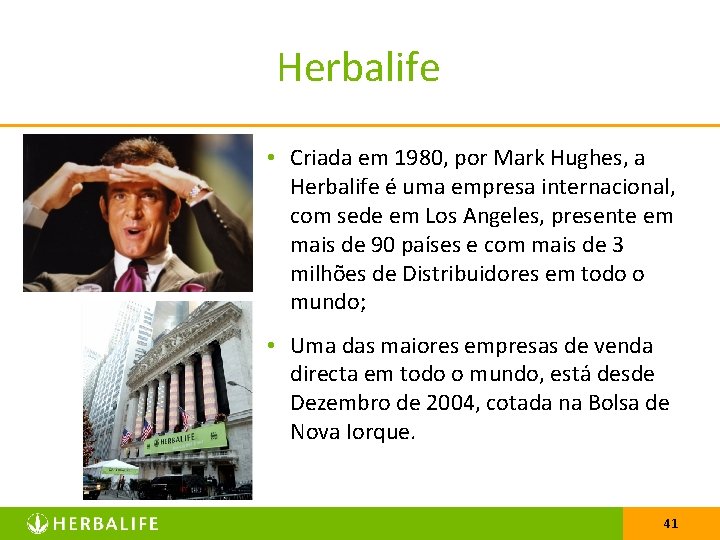 Herbalife

• Criada em 1980, por Mark Hughes, a Herbalife é uma empresa internacional, com sede em Los Angeles, presente em mais de 90 países e com mais de 3 milhões de Distribuidores em todo o mundo;

• Uma das maiores empresas de venda directa em todo o mundo, está desde Dezembro de 2004, cotada na Bolsa de Nova Iorque.

HERBALIFE

HERBALIFE

41